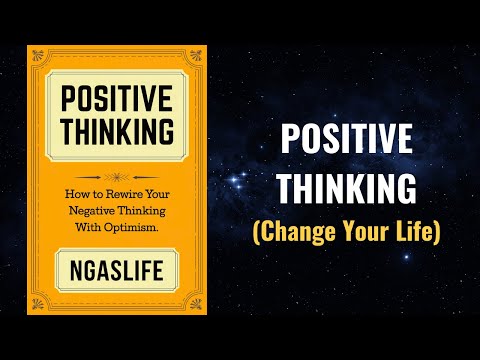 POSITIVE THINKING

How to Rewire Your Negative Thinking With Optimism.

NGASLIFE

POSITIVE THINKING
(Change Your Life)